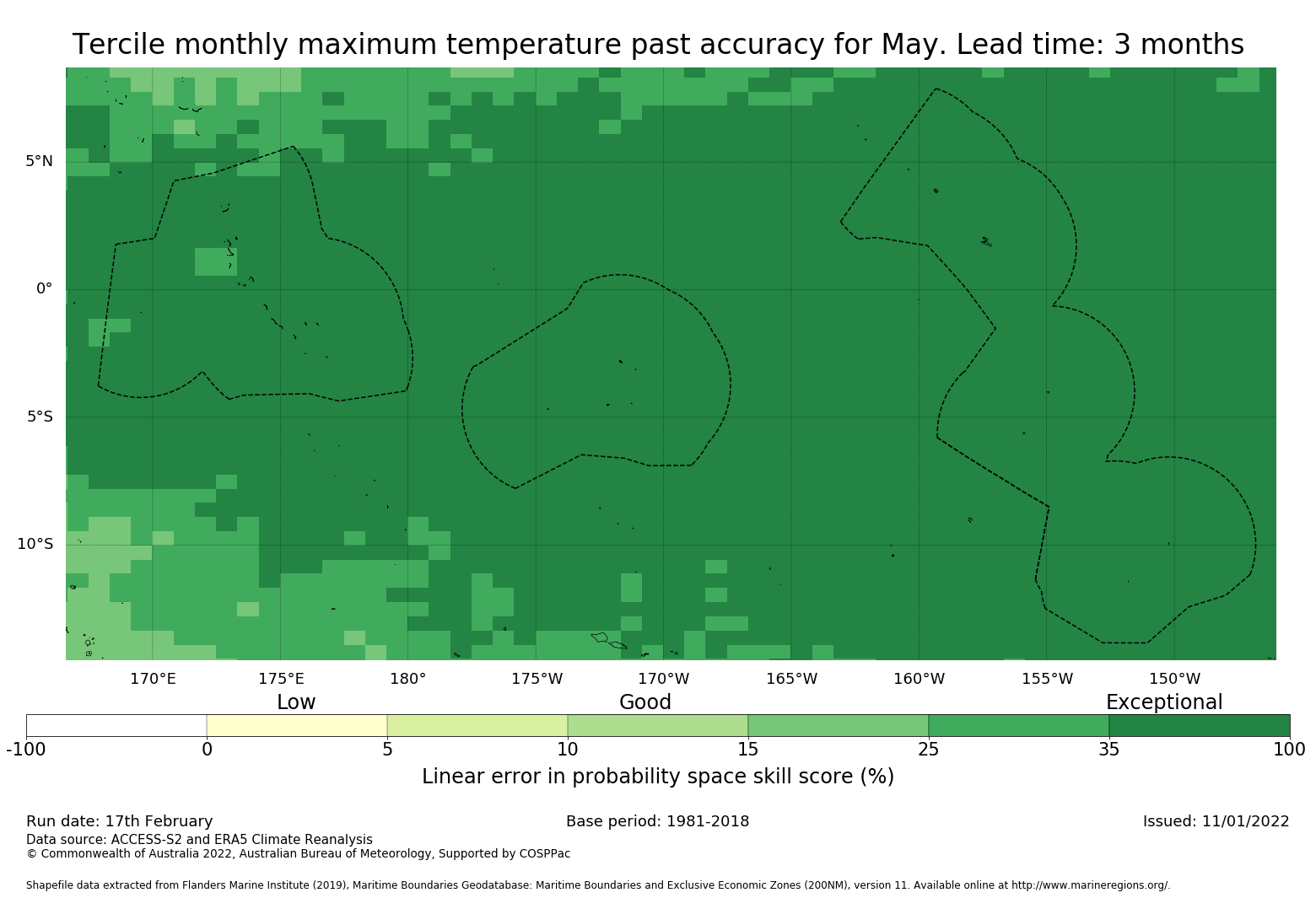 Tercile monthly maximum temperature past accuracy for May. Lead time: 3 months

5°N
0°
5°S
10°S

170°E 175°E 180° 175°W 170°W 165°W 160°W 155°W 150°W

Low Good Exceptional

-100 0 5 10 15 25 35 100

Linear error in probability space skill score (%)

Run date: 17th February
Base period: 1981-2018
Issued: 11/01/2022
Data source: ACCESS-S2 and ERA5 Climate Reanalysis
© Commonwealth of Australia 2022, Australian Bureau of Meteorology, Supported by COSPPac

Shapefile data extracted from Flanders Marine Institute (2019), Maritime Boundaries Geodatabase: Maritime Boundaries and Exclusive Economic Zones (200NM), version 11. Available online at http://www.marineregions.org/.